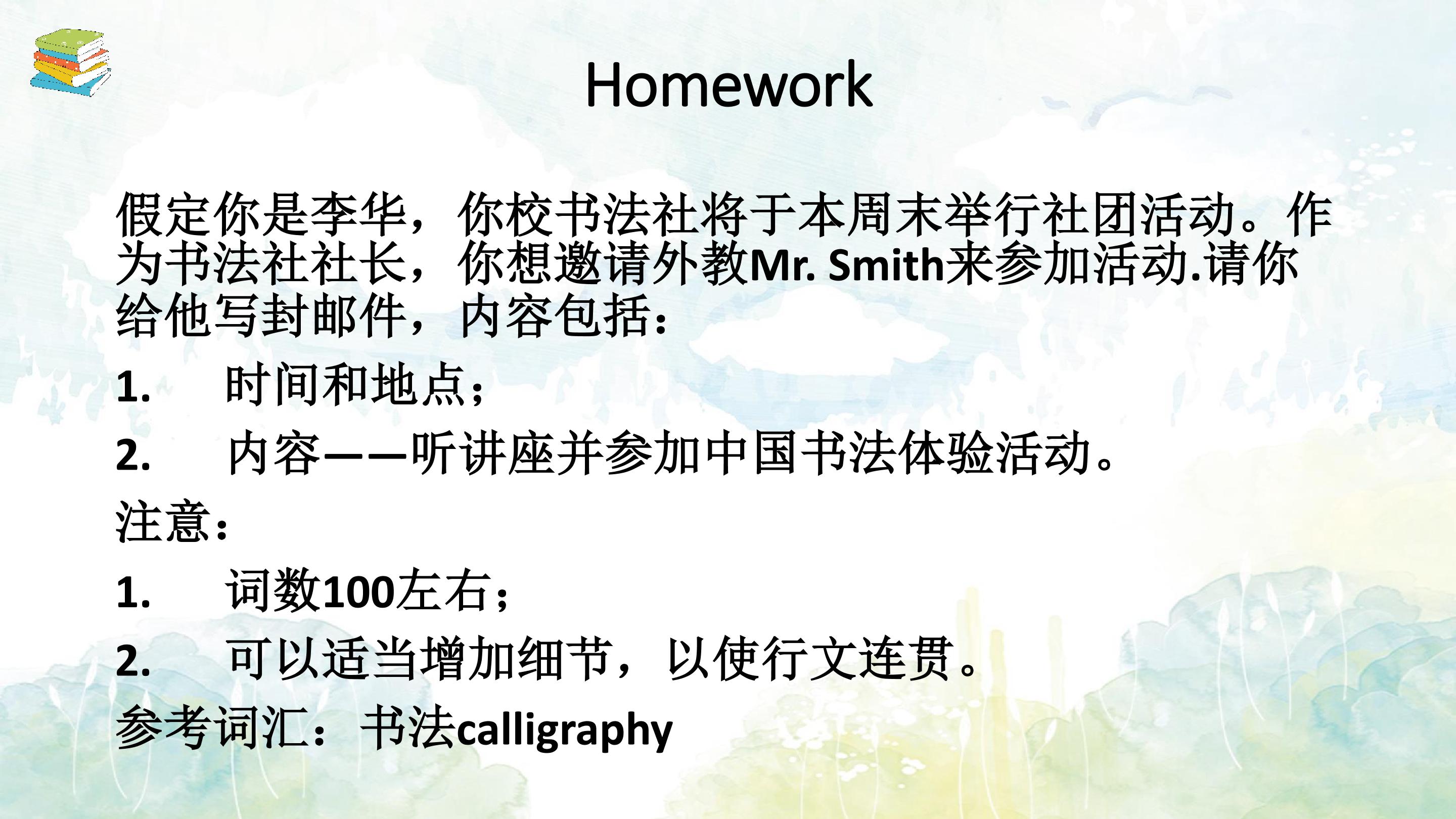 Homework

假定你是李华，你校书法社将于本周末举行社团活动。作为书法社社长，你想邀请外教Mr. Smith来参加活动.请你给他写封邮件，内容包括：

1. 时间和地点；
2. 内容——听讲座并参加中国书法体验活动。

注意：

1. 词数100左右；
2. 可以适当增加细节，以使行文连贯。

参考词汇：书法calligraphy